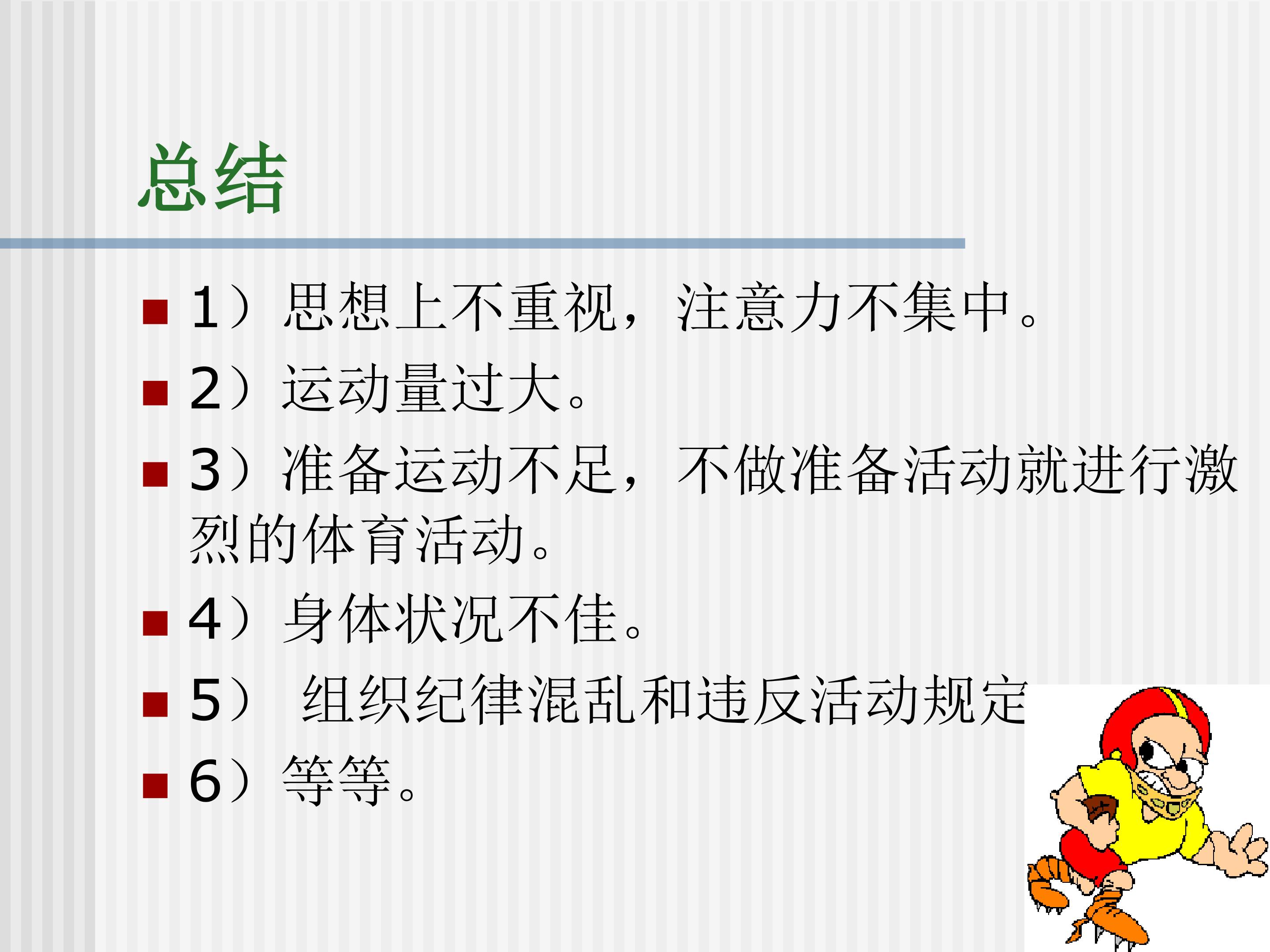 总结

1）思想上不重视，注意力不集中。

2）运动量过大。

3）准备运动不足，不做准备活动就进行激烈的体育活动。

4）身体状况不佳。

5） 组织纪律混乱和违反活动规定

6）等等。